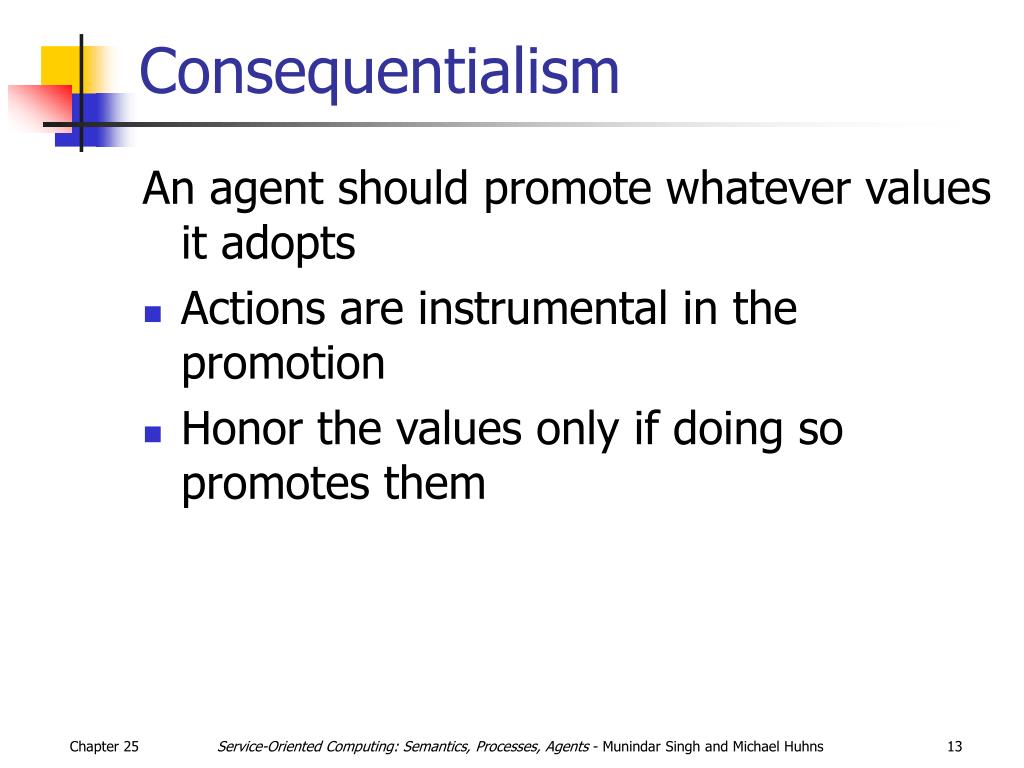 Consequentialism

An agent should promote whatever values it adopts

- Actions are instrumental in the promotion
- Honor the values only if doing so promotes them

Chapter 25

Service-Oriented Computing: Semantics, Processes, Agents - Munindar Singh and Michael Huhns

13